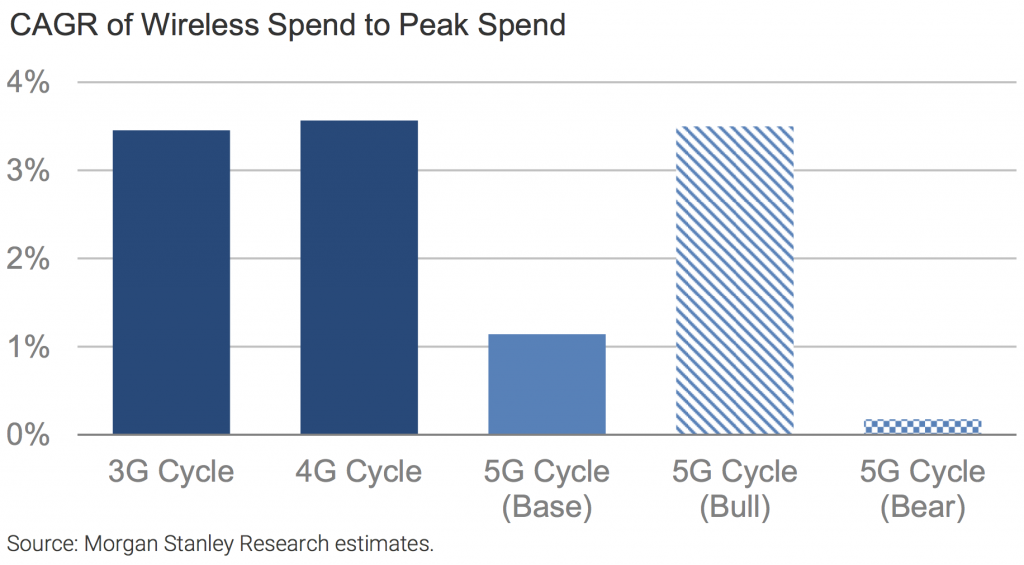 CAGR of Wireless Spend to Peak Spend

4%
3%
2%
1%
0%

3G Cycle
4G Cycle
5G Cycle (Base)
5G Cycle (Bull)
5G Cycle (Bear)

Source: Morgan Stanley Research estimates.